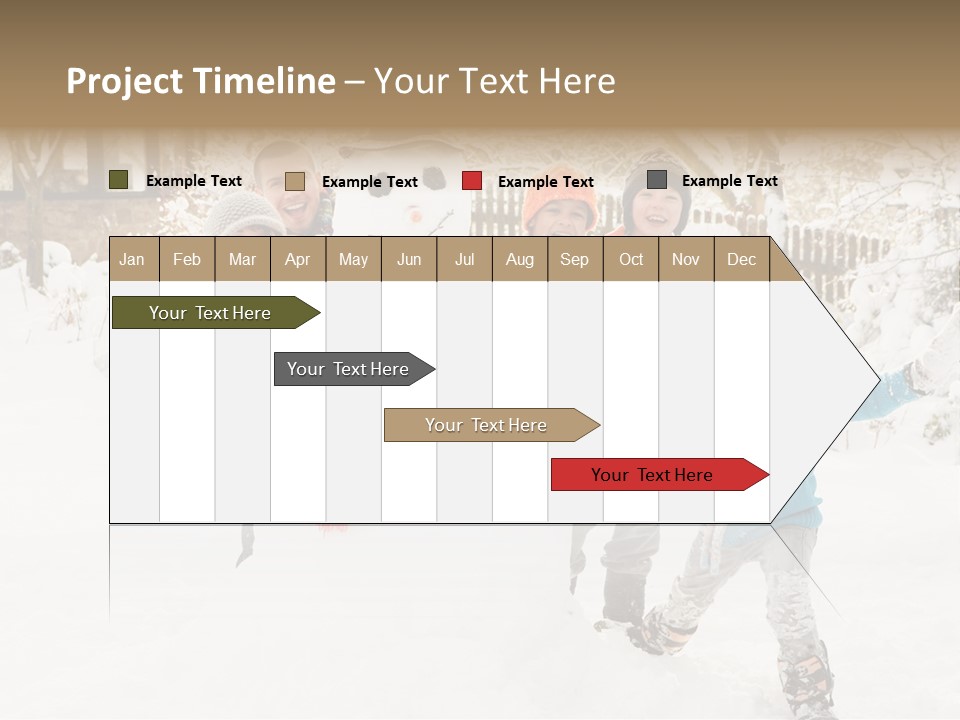 Project Timeline – Your Text Here

Example Text Example Text Example Text Example Text

| Jan | Feb | Mar | Apr | May | Jun | Jul | Aug | Sep | Oct | Nov | Dec |
|---|---|---|---|---|---|---|---|---|---|---|---|

Your Text Here

Your Text Here

Your Text Here

Your Text Here